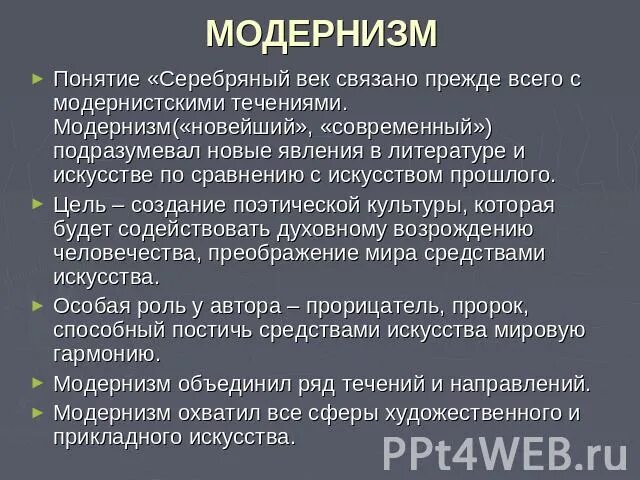 МОДЕРНИЗМ

► Понятие «Серебряный век связано прежде всего с модернистскими течениями. Модернизм(«новейший», «современный») подразумевал новые явления в литературе и искусстве по сравнению с искусством прошлого.

► Цель – создание поэтической культуры, которая будет содействовать духовному возрождению человечества, преображение мира средствами искусства.

► Особая роль у автора – прорицатель, пророк, способный постичь средствами искусства мировую гармонию.

► Модернизм объединил ряд течений и направлений.

► Модернизм охватил все сферы художественного и прикладного искусства.

PPt4WEB.ru